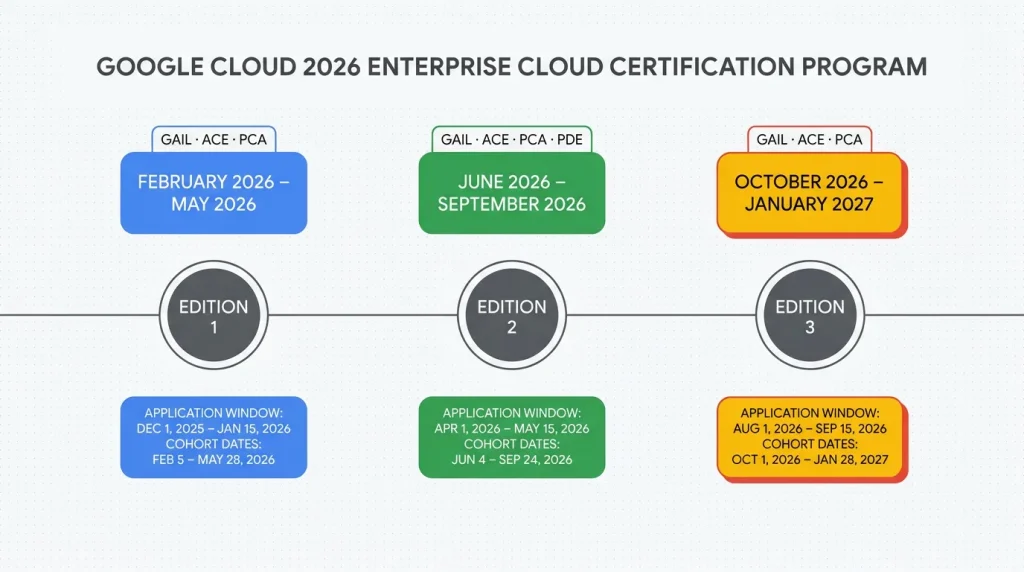 GOOGLE CLOUD 2026 ENTERPRISE CLOUD CERTIFICATION PROGRAM

GAIL · ACE · PCA

FEBRUARY 2026 – MAY 2026

EDITION 1

APPLICATION WINDOW:
DEC 1, 2025 – JAN 15, 2026
COHORT DATES:
FEB 5 – MAY 28, 2026

GAIL · ACE · PCA · PDE

JUNE 2026 – SEPTEMBER 2026

EDITION 2

APPLICATION WINDOW:
APR 1, 2026 – MAY 15, 2026
COHORT DATES:
JUN 4 – SEP 24, 2026

GAIL · ACE · PCA

OCTOBER 2026 – JANUARY 2027

EDITION 3

APPLICATION WINDOW:
AUG 1, 2026 – SEP 15, 2026
COHORT DATES:
OCT 1, 2026 – JAN 28, 2027